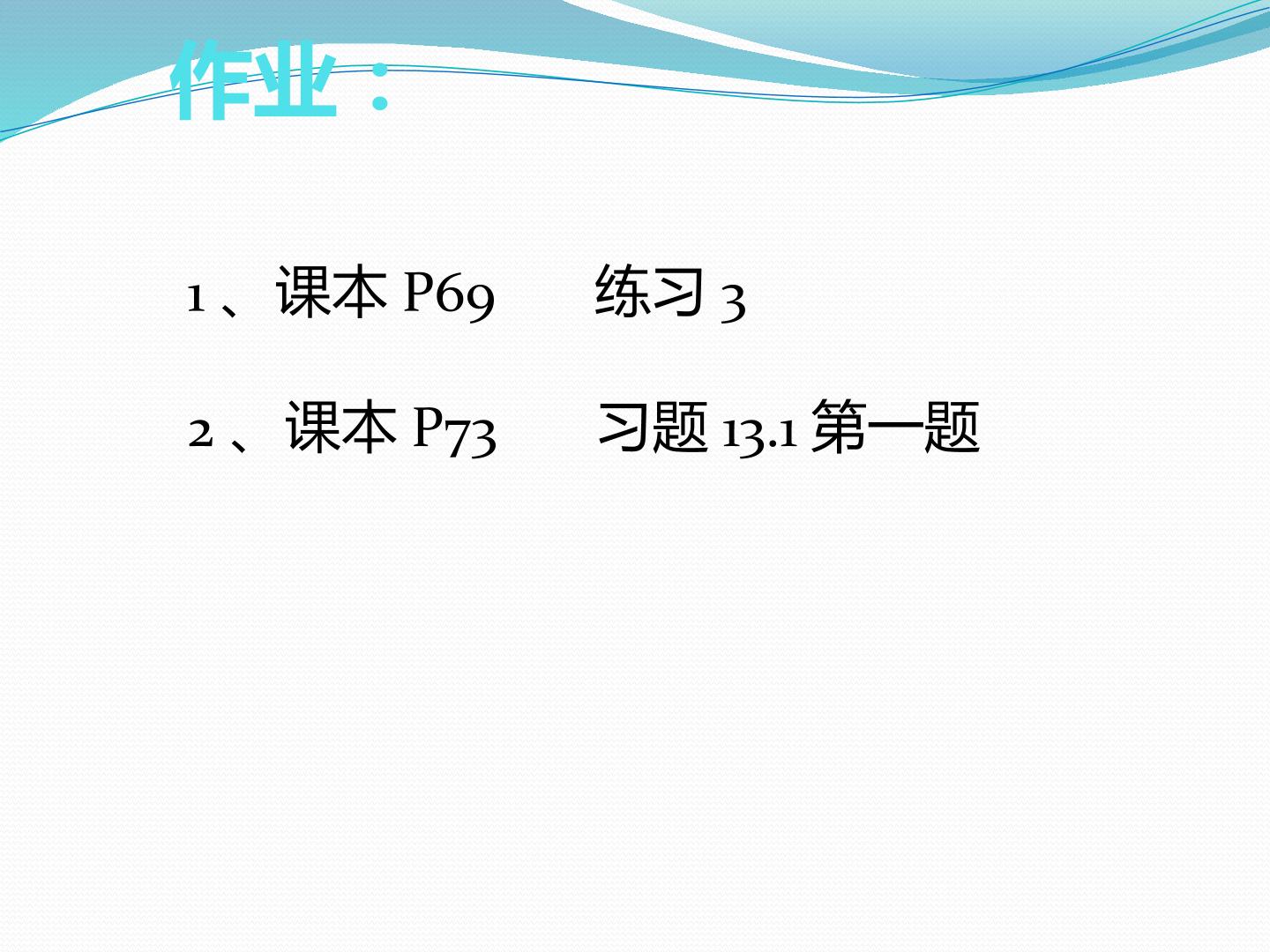 作业：

1、课本P69 练习3

2、课本P73 习题13.1第一题